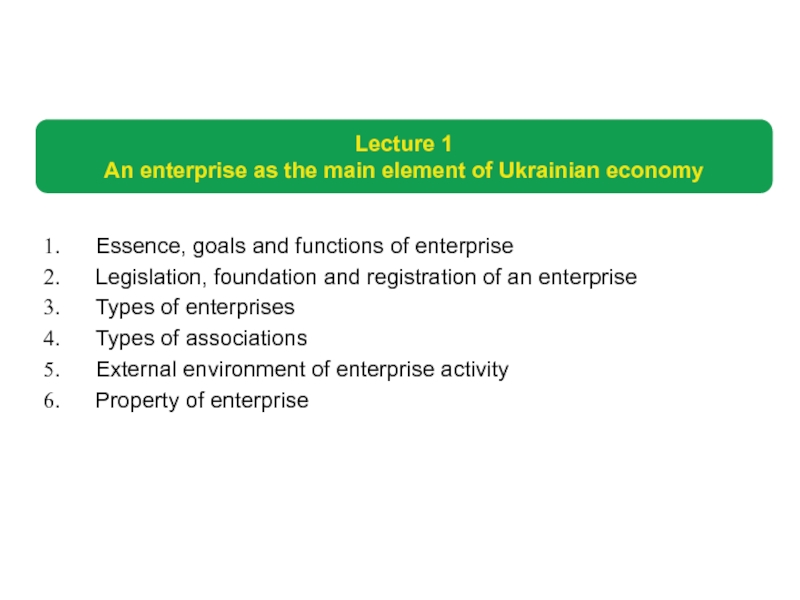 Lecture 1
An enterprise as the main element of Ukrainian economy

1. Essence, goals and functions of enterprise
2. Legislation, foundation and registration of an enterprise
3. Types of enterprises
4. Types of associations
5. External environment of enterprise activity
6. Property of enterprise